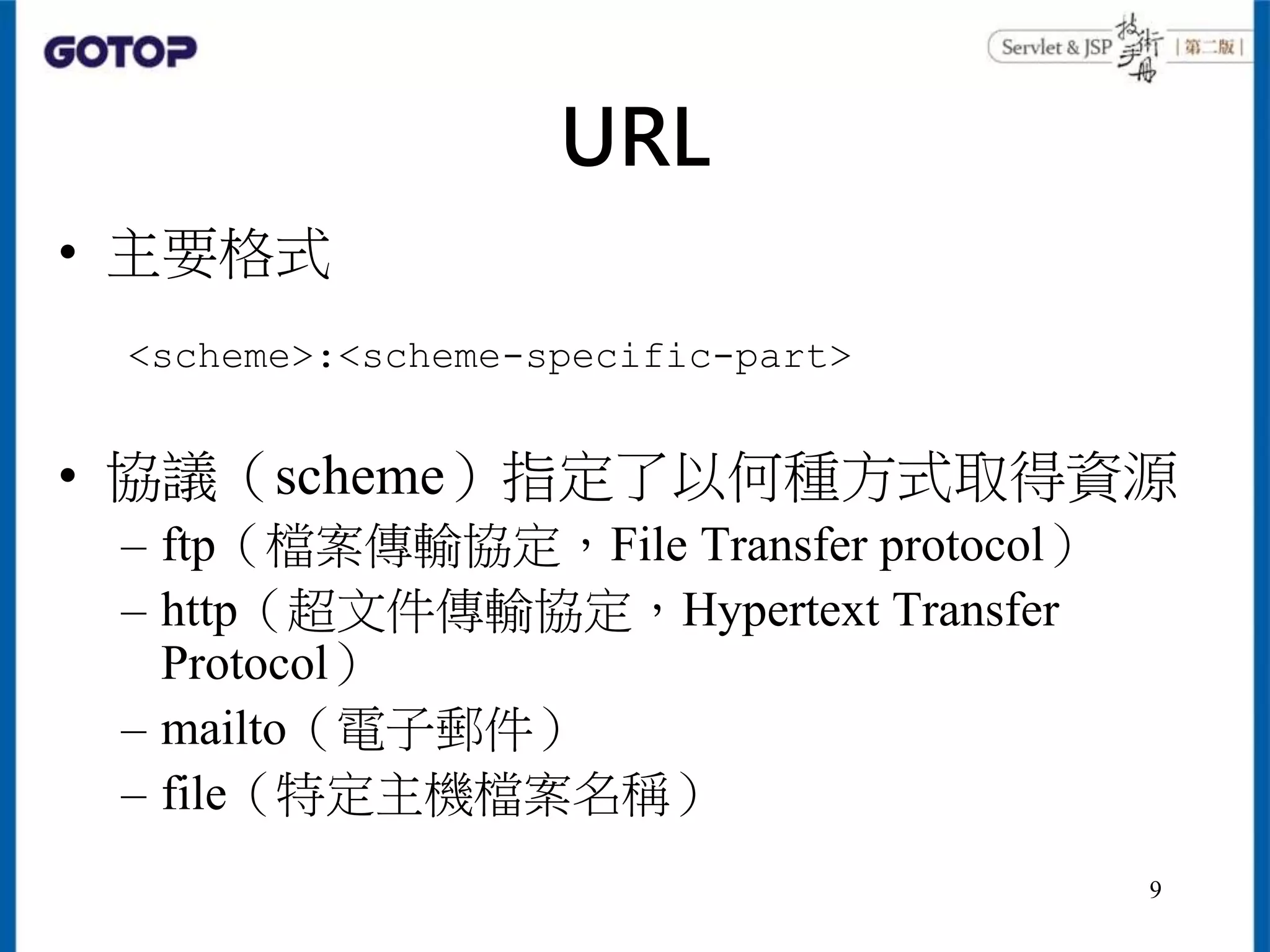 GOTOP

Servlet & JSP 技術手冊 | 第二版 |

URL

• 主要格式

<scheme>:<scheme-specific-part>

• 協議（scheme）指定了以何種方式取得資源
– ftp（檔案傳輸協定，File Transfer protocol）
– http（超文件傳輸協定，Hypertext Transfer Protocol）
– mailto（電子郵件）
– file（特定主機檔案名稱）

9